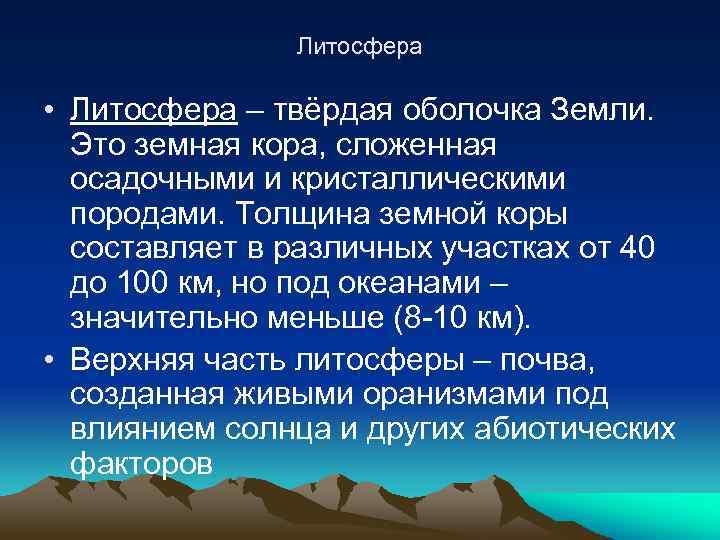 Литосфера

• Литосфера – твёрдая оболочка Земли. Это земная кора, сложенная осадочными и кристаллическими породами. Толщина земной коры составляет в различных участках от 40 до 100 км, но под океанами – значительно меньше (8-10 км).

• Верхняя часть литосферы – почва, созданная живыми оранизмами под влиянием солнца и других абиотических факторов